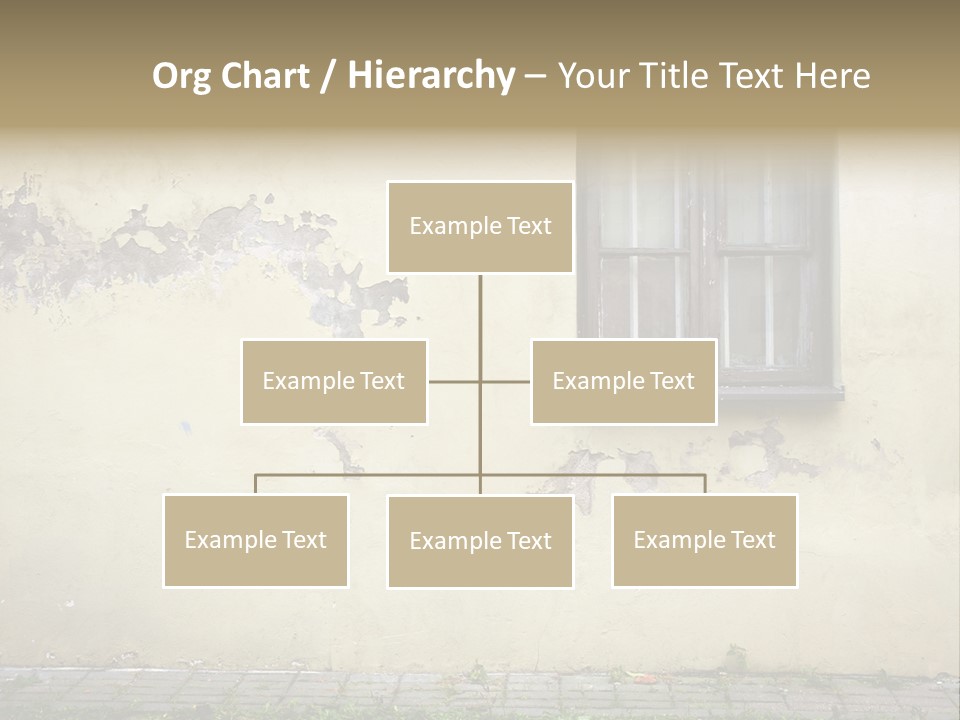 Org Chart / Hierarchy – Your Title Text Here

Example Text

Example Text

Example Text

Example Text

Example Text

Example Text